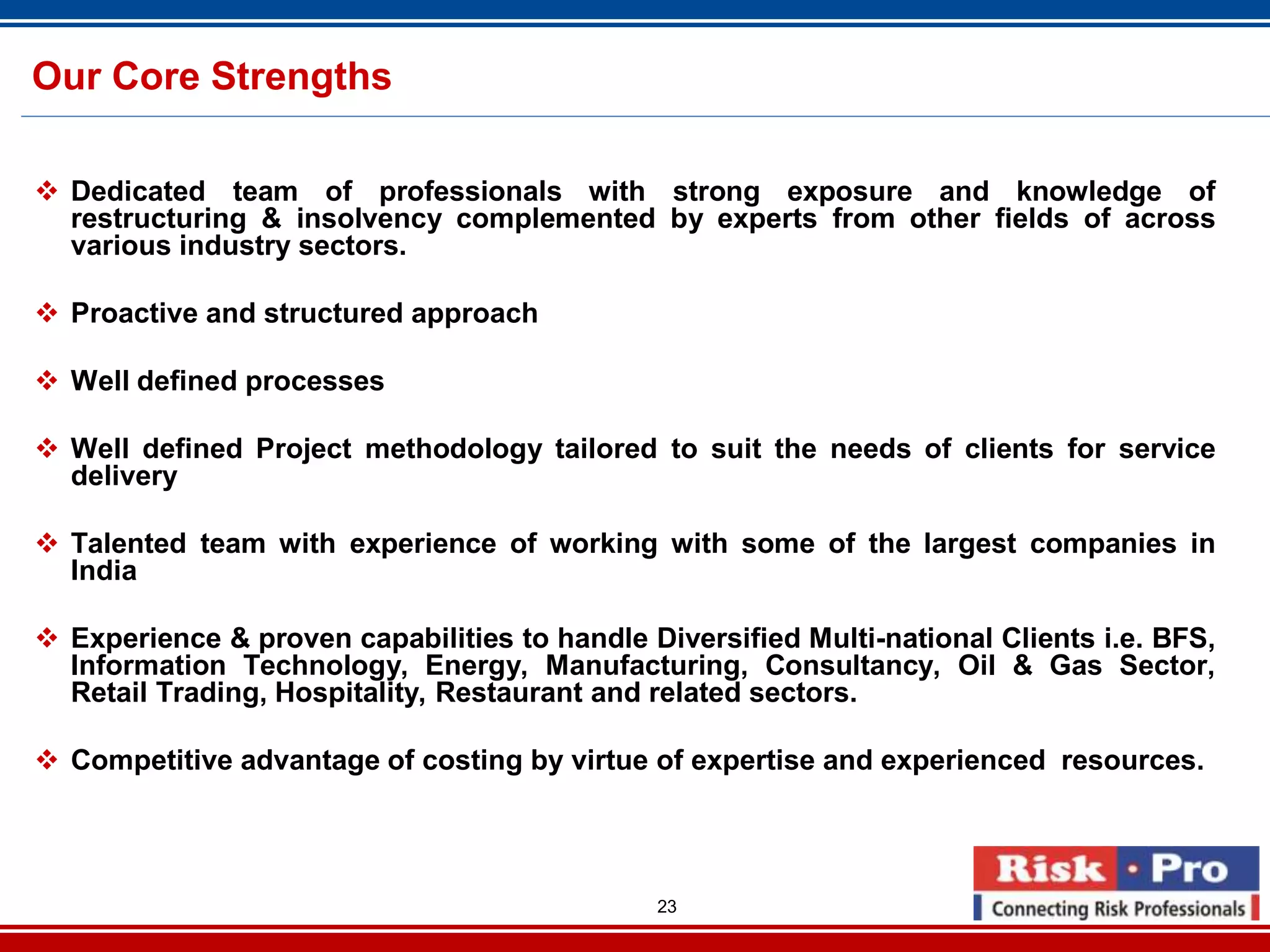 Our Core Strengths

❖ Dedicated team of professionals with strong exposure and knowledge of restructuring & insolvency complemented by experts from other fields of across various industry sectors.

❖ Proactive and structured approach

❖ Well defined processes

❖ Well defined Project methodology tailored to suit the needs of clients for service delivery

❖ Talented team with experience of working with some of the largest companies in India

❖ Experience & proven capabilities to handle Diversified Multi-national Clients i.e. BFS, Information Technology, Energy, Manufacturing, Consultancy, Oil & Gas Sector, Retail Trading, Hospitality, Restaurant and related sectors.

❖ Competitive advantage of costing by virtue of expertise and experienced resources.

23

Risk · Pro
Connecting Risk Professionals